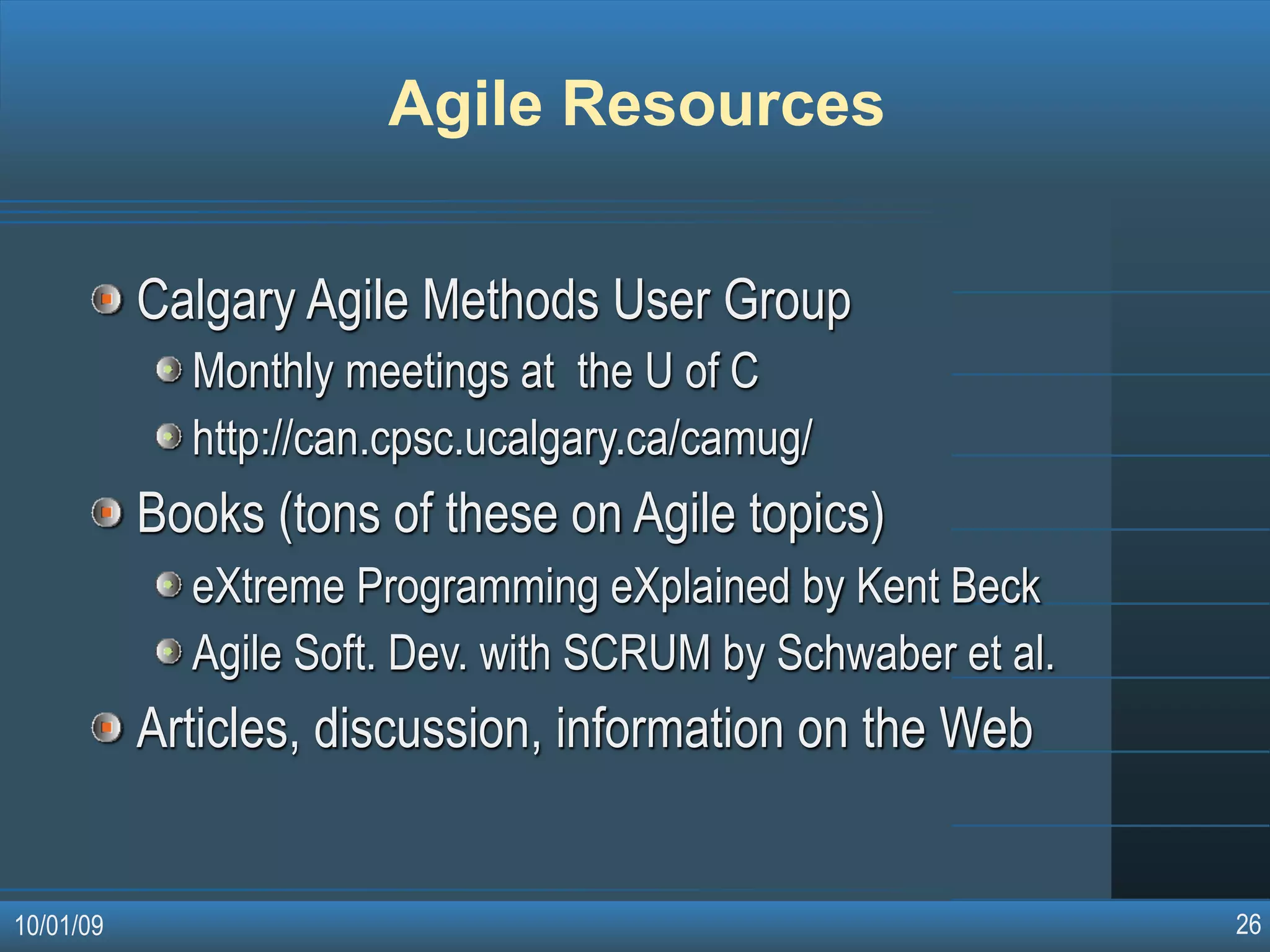 Agile Resources

Calgary Agile Methods User Group

Monthly meetings at  the U of C

http://can.cpsc.ucalgary.ca/camug/

Books (tons of these on Agile topics)

eXtreme Programming eXplained by Kent Beck

Agile Soft. Dev. with SCRUM by Schwaber et al.

Articles, discussion, information on the Web

10/01/09

26